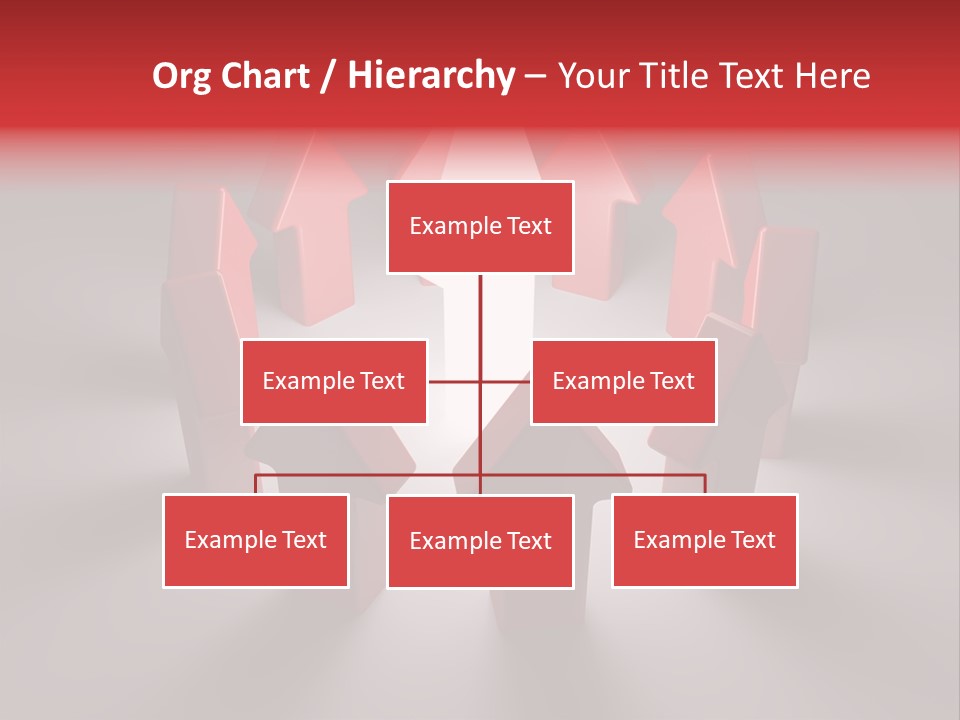 Org Chart / Hierarchy – Your Title Text Here

Example Text

Example Text

Example Text

Example Text

Example Text

Example Text